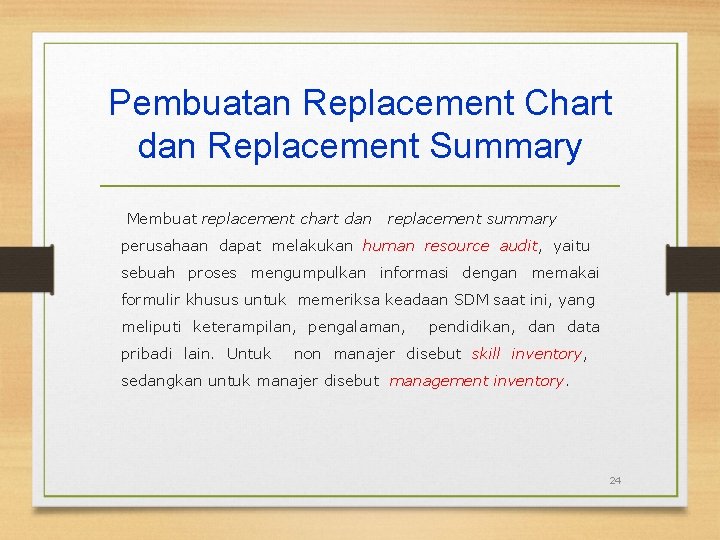 Pembuatan Replacement Chart dan Replacement Summary

Membuat replacement chart dan replacement summary perusahaan dapat melakukan human resource audit, yaitu sebuah proses mengumpulkan informasi dengan memakai formulir khusus untuk memeriksa keadaan SDM saat ini, yang meliputi keterampilan, pengalaman, pendidikan, dan data pribadi lain. Untuk non manajer disebut skill inventory, sedangkan untuk manajer disebut management inventory.

24